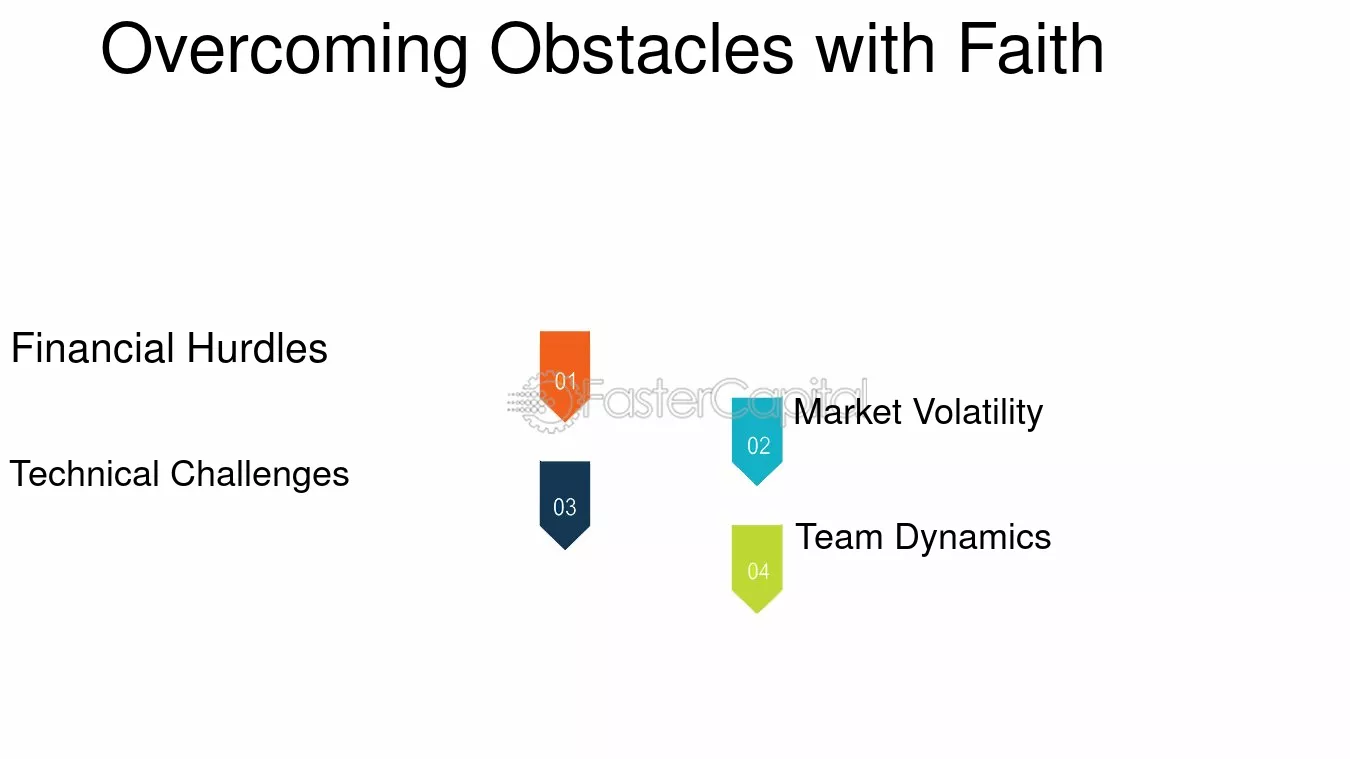 Overcoming Obstacles with Faith

Financial Hurdles

01

Market Volatility

02

Technical Challenges

03

Team Dynamics

04

FasterCapital